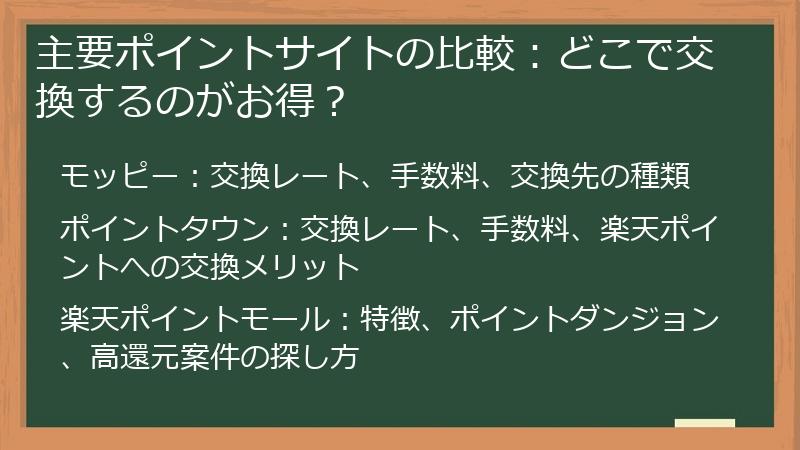 主要ポイントサイトの比較：どこで交換するのがお得？

モッピー：交換レート、手数料、交換先の種類

ポイントタウン：交換レート、手数料、楽天ポイントへの交換メリット

楽天ポイントモール：特徴、ポイントダンジョン、高還元案件の探し方